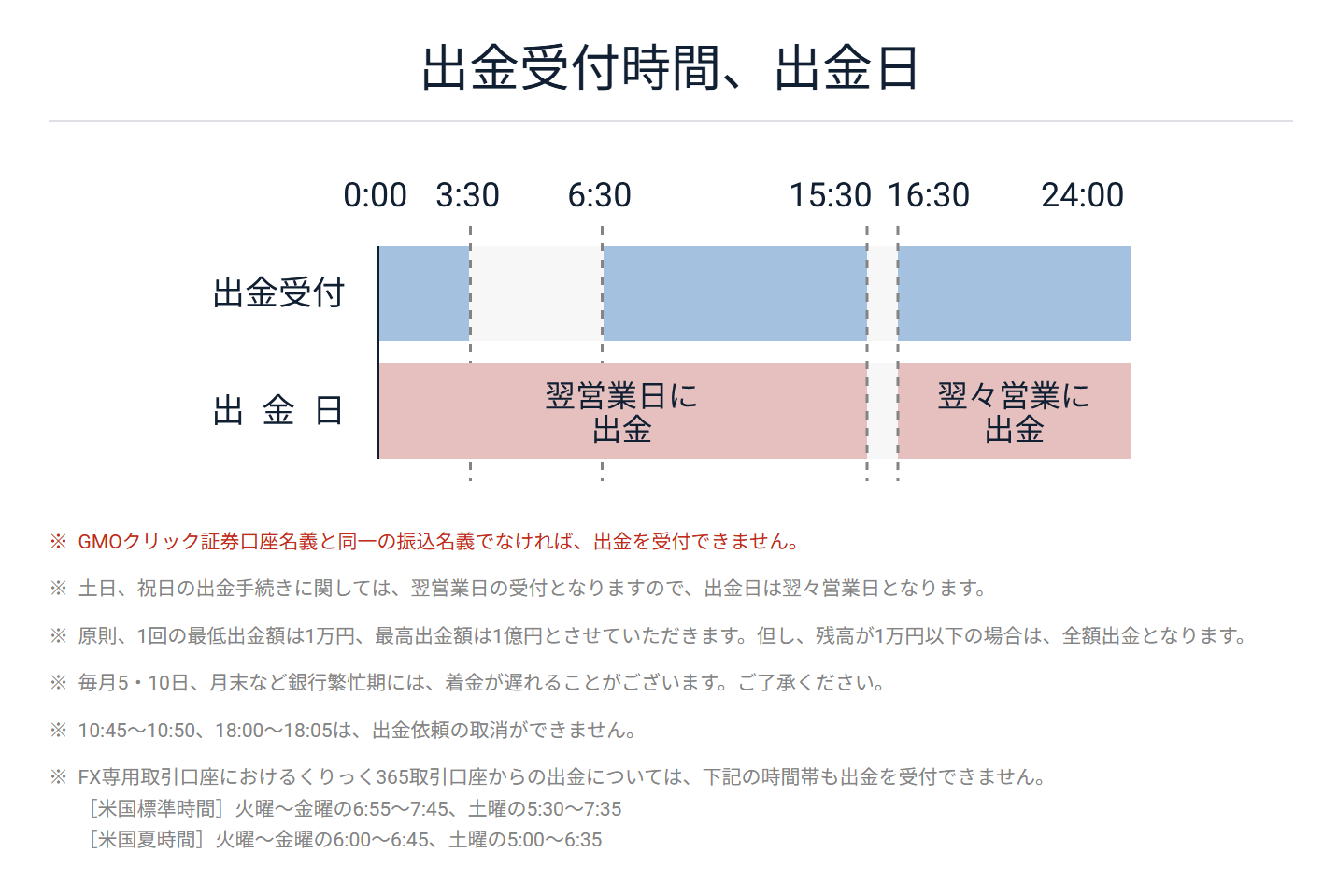 出金受付時間、出金日

0:00 3:30 6:30 15:30 16:30 24:00

出金受付

出 金 日

翌営業日に出金

翌々営業に出金

※ GMOクリック証券口座名義と同一の振込名義でなければ、出金を受付できません。

※ 土日、祝日の出金手続きに関しては、翌営業日の受付となりますので、出金日は翌々営業日となります。

※ 原則、1回の最低出金額は1万円、最高出金額は1億円とさせていただきます。但し、残高が1万円以下の場合は、全額出金となります。

※ 毎月5・10日、月末など銀行繁忙期には、着金が遅れることがございます。ご了承ください。

※ 10:45～10:50、18:00～18:05は、出金依頼の取消ができません。

※ FX専用取引口座におけるくりっく365取引口座からの出金については、下記の時間帯も出金を受付できません。
［米国標準時間］火曜～金曜の6:55～7:45、土曜の5:30～7:35
［米国夏時間］火曜～金曜の6:00～6:45、土曜の5:00～6:35